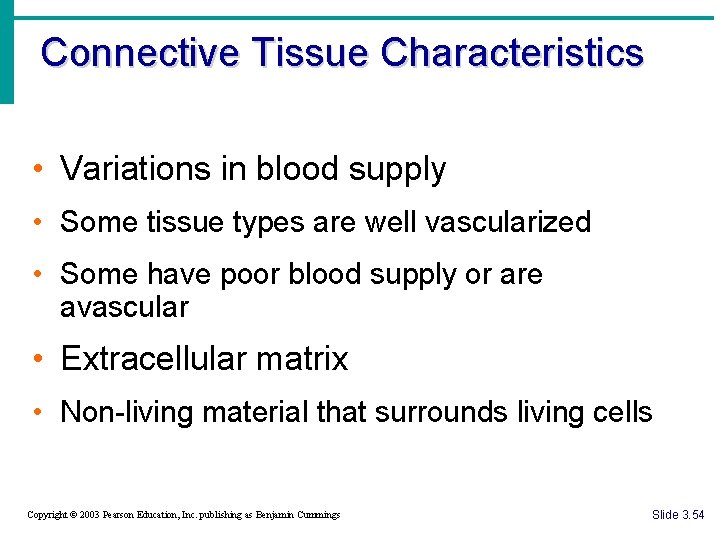 Connective Tissue Characteristics

• Variations in blood supply

• Some tissue types are well vascularized

• Some have poor blood supply or are avascular

• Extracellular matrix

• Non-living material that surrounds living cells

Copyright © 2003 Pearson Education, Inc. publishing as Benjamin Cummings

Slide 3.54